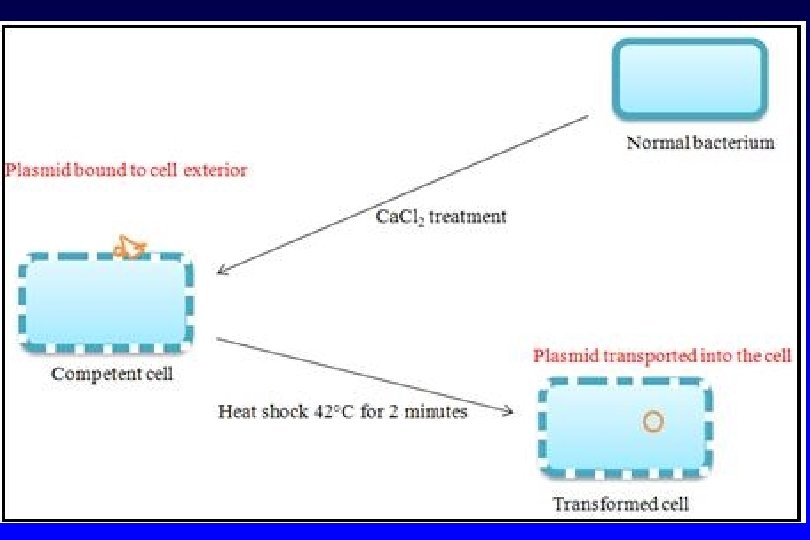 Normal bacterium

Plasmid bound to cell exterior

$CaCl_2$ treatment

Competent cell

Plasmid transported into the cell

Heat shock 42°C for 2 minutes

Transformed cell